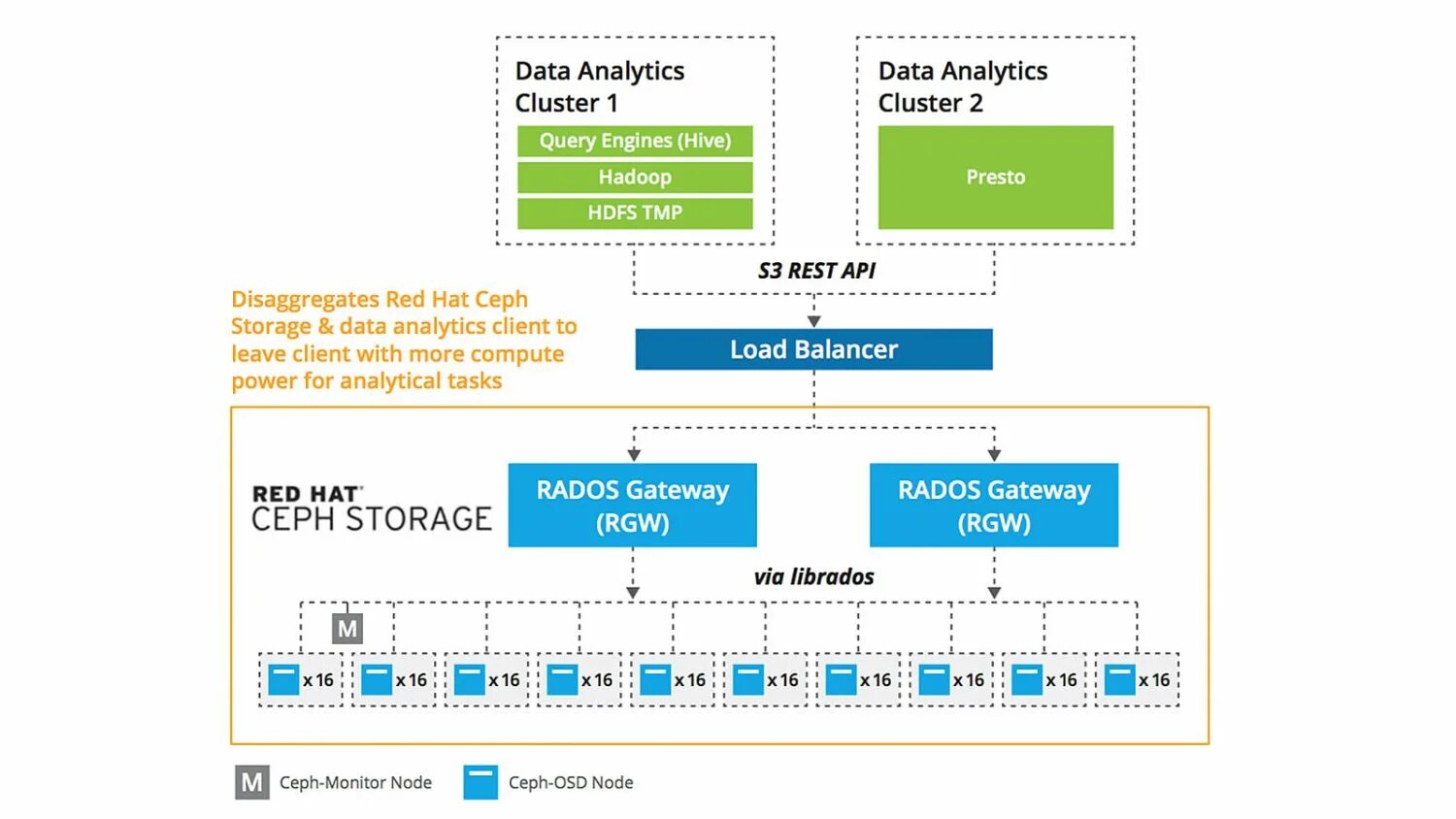 Data Analytics Cluster 1

Query Engines (Hive)

Hadoop

HDFS TMP

Data Analytics Cluster 2

Presto

S3 REST API

Disaggregates Red Hat Ceph Storage & data analytics client to leave client with more compute power for analytical tasks

Load Balancer

RED HAT CEPH STORAGE

RADOS Gateway (RGW)

RADOS Gateway (RGW)

via librados

M

x 16

x 16

x 16

x 16

x 16

x 16

x 16

x 16

x 16

x 16

M Ceph-Monitor Node

Ceph-OSD Node